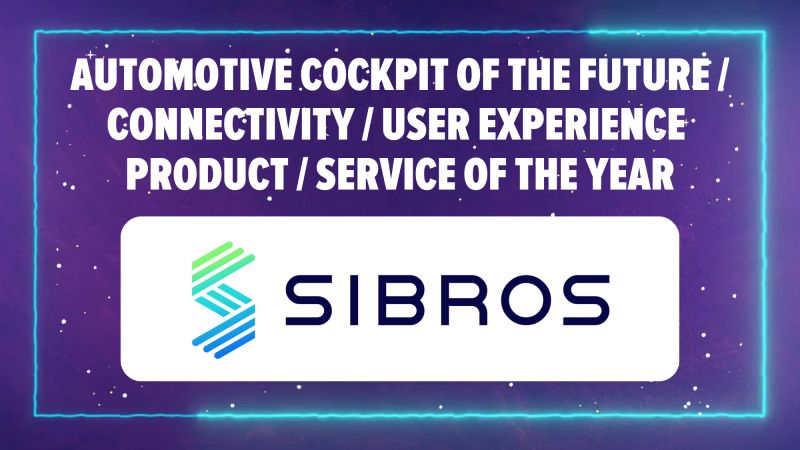 AUTOMOTIVE COCKPIT OF THE FUTURE / CONNECTIVITY / USER EXPERIENCE PRODUCT / SERVICE OF THE YEAR

SIBROS